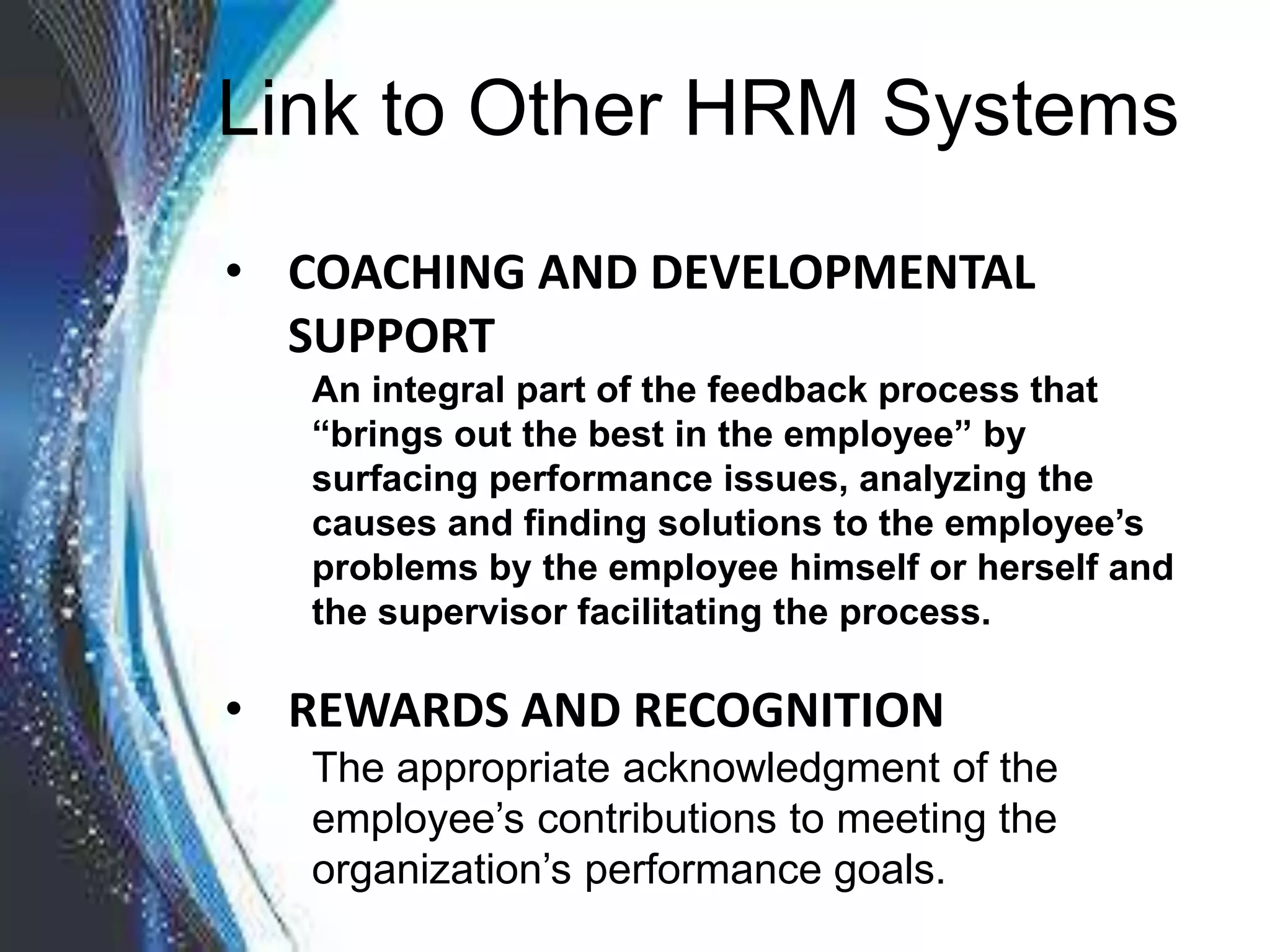 Link to Other HRM Systems

• COACHING AND DEVELOPMENTAL SUPPORT

An integral part of the feedback process that “brings out the best in the employee” by surfacing performance issues, analyzing the causes and finding solutions to the employee’s problems by the employee himself or herself and the supervisor facilitating the process.

• REWARDS AND RECOGNITION

The appropriate acknowledgment of the employee’s contributions to meeting the organization’s performance goals.